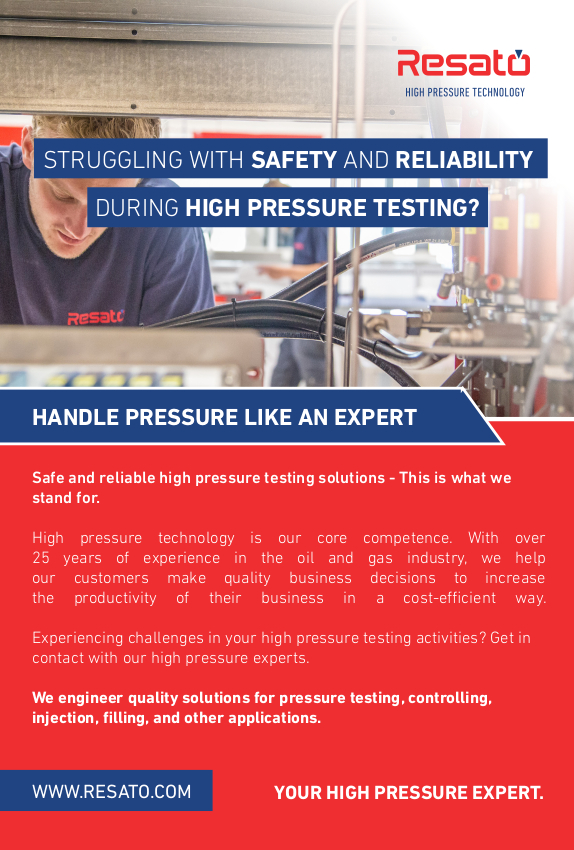 Resato
HIGH PRESSURE TECHNOLOGY

STRUGGLING WITH SAFETY AND RELIABILITY DURING HIGH PRESSURE TESTING?

Resato

HANDLE PRESSURE LIKE AN EXPERT

Safe and reliable high pressure testing solutions - This is what we stand for.

High pressure technology is our core competence. With over 25 years of experience in the oil and gas industry, we help our customers make quality business decisions to increase the productivity of their business in a cost-efficient way.

Experiencing challenges in your high pressure testing activities? Get in contact with our high pressure experts.

We engineer quality solutions for pressure testing, controlling, injection, filling, and other applications.

WWW.RESATO.COM

YOUR HIGH PRESSURE EXPERT.